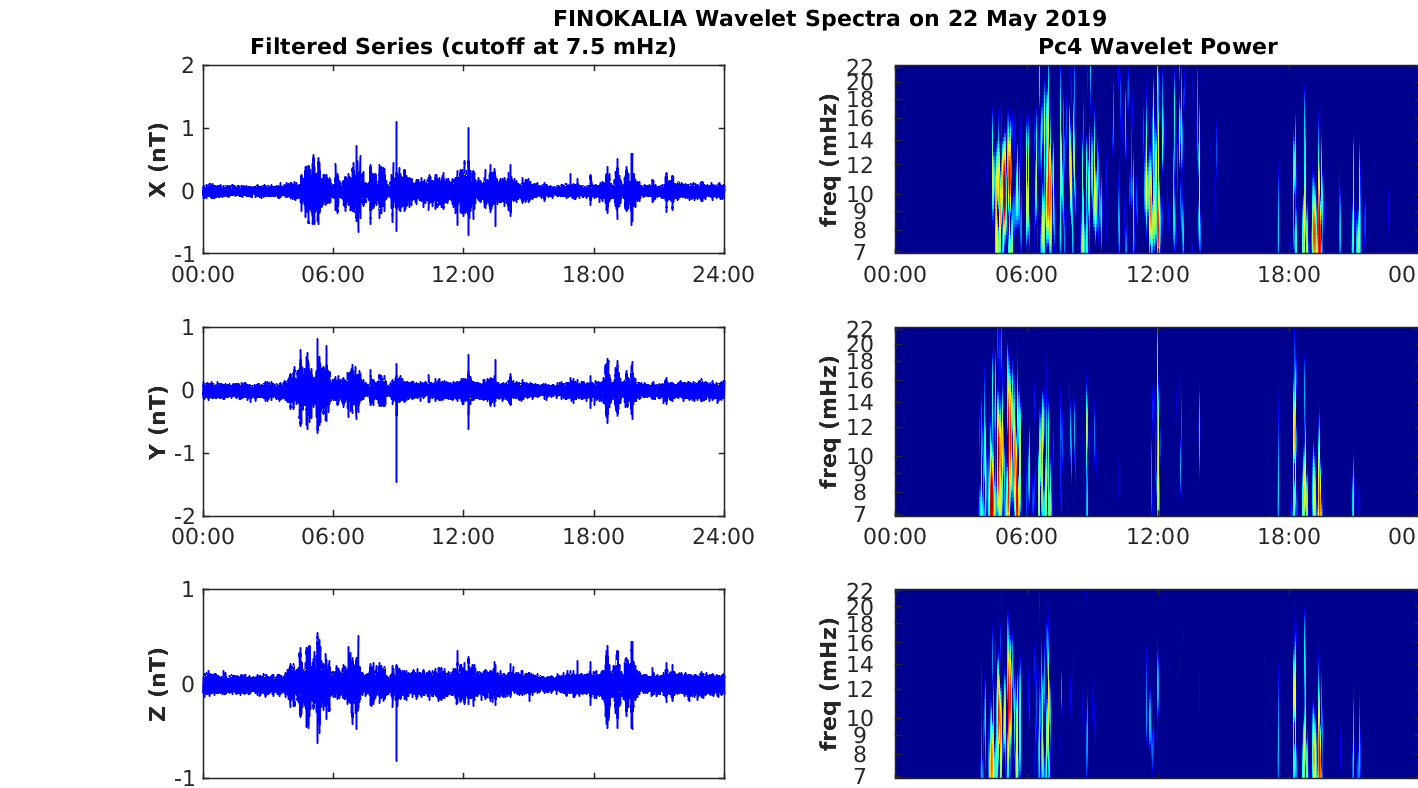 FINOKALIA Wavelet Spectra on 22 May 2019

Filtered Series (cutoff at 7.5 mHz)

X (nT)
2
1
0
-1
00:00 06:00 12:00 18:00 24:00

Y (nT)
1
0
-1
-2
00:00 06:00 12:00 18:00 24:00

Z (nT)
1
0
-1

Pc4 Wavelet Power

freq (mHz)
22
20
18
16
14
12
10
9
8
7
00:00 06:00 12:00 18:00 00

freq (mHz)
22
20
18
16
14
12
10
9
8
7
00:00 06:00 12:00 18:00 00

freq (mHz)
22
20
18
16
14
12
10
9
8
7